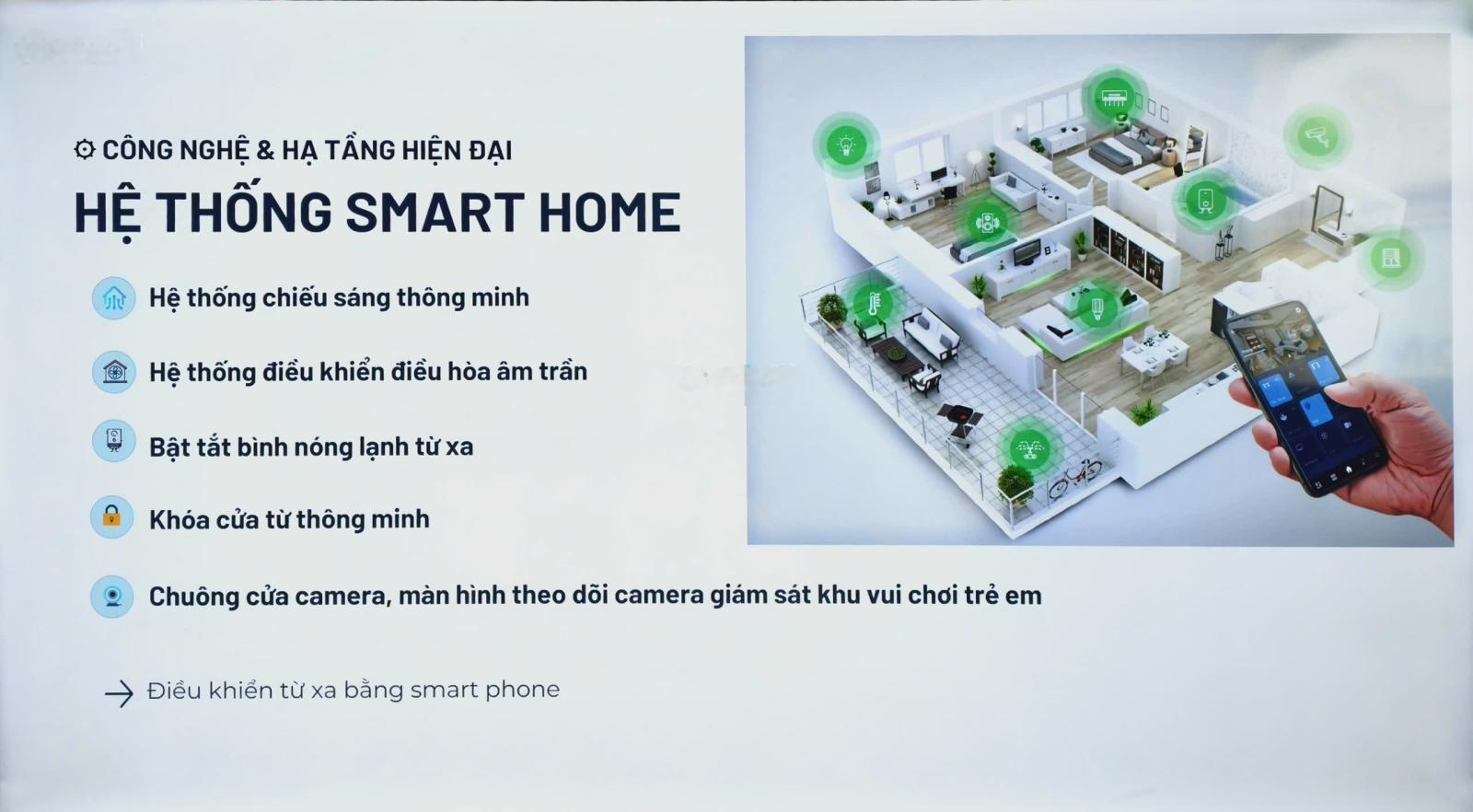 CÔNG NGHỆ & HẠ TẦNG HIỆN ĐẠI

HỆ THỐNG SMART HOME

Hệ thống chiếu sáng thông minh

Hệ thống điều khiển điều hòa âm trần

Bật tắt bình nóng lạnh từ xa

Khóa cửa từ thông minh

Chuông cửa camera, màn hình theo dõi camera giám sát khu vui chơi trẻ em

→ Điều khiển từ xa bằng smart phone